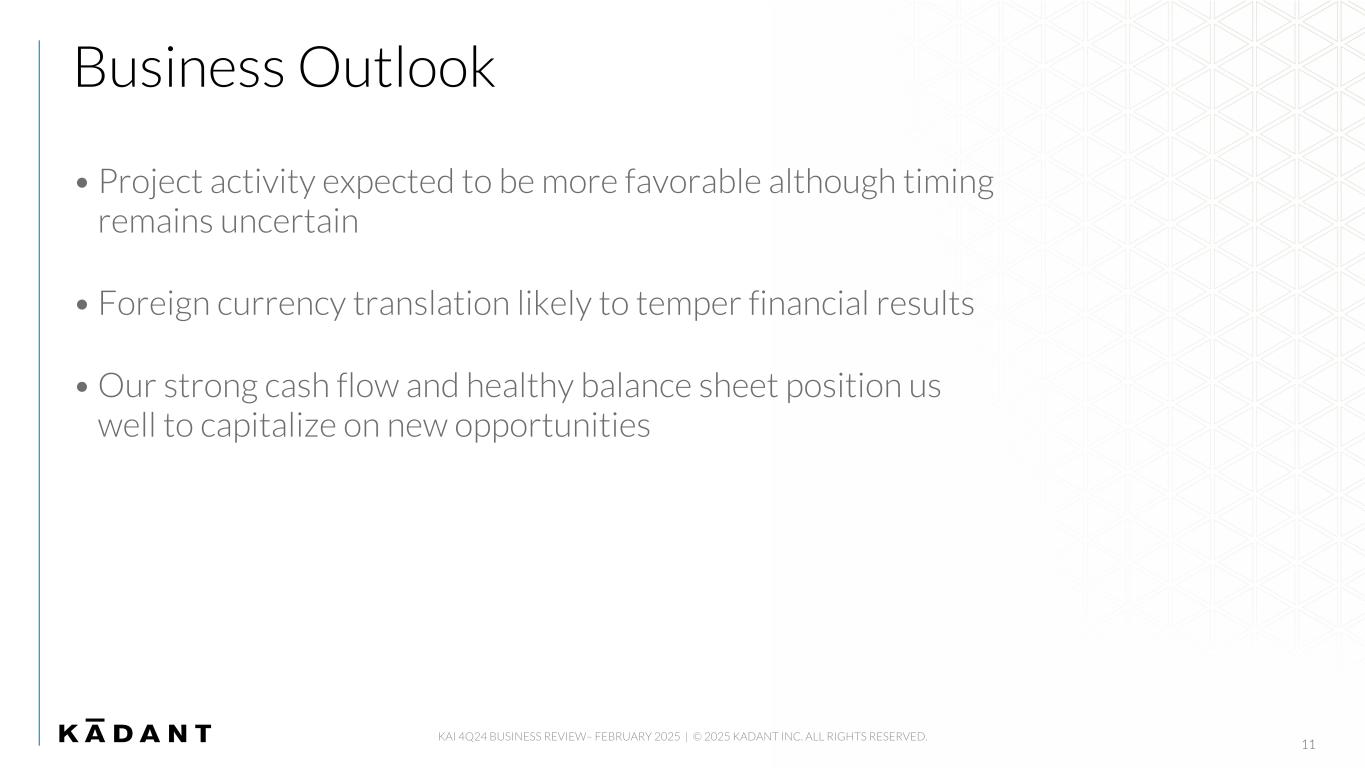 Business Outlook

• Project activity expected to be more favorable although timing remains uncertain

• Foreign currency translation likely to temper financial results

• Our strong cash flow and healthy balance sheet position us well to capitalize on new opportunities

KĀDANT

KAI 4Q24 BUSINESS REVIEW– FEBRUARY 2025 | © 2025 KADANT INC. ALL RIGHTS RESERVED.

11